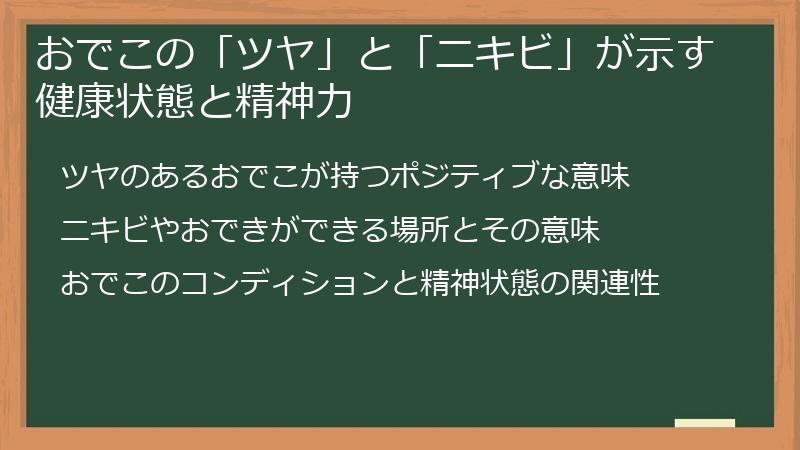 おでこの「ツヤ」と「ニキビ」が示す健康状態と精神力

ツヤのあるおでこが持つポジティブな意味

ニキビやおできができる場所とその意味

おでこのコンディションと精神状態の関連性